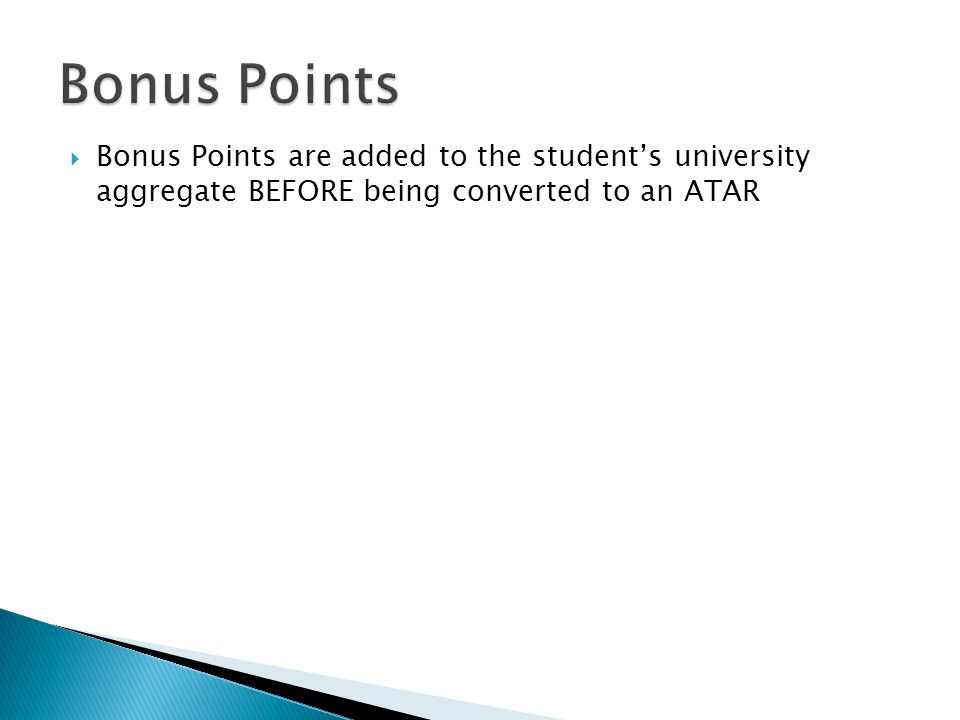 Bonus Points

Bonus Points are added to the student’s university aggregate BEFORE being converted to an ATAR